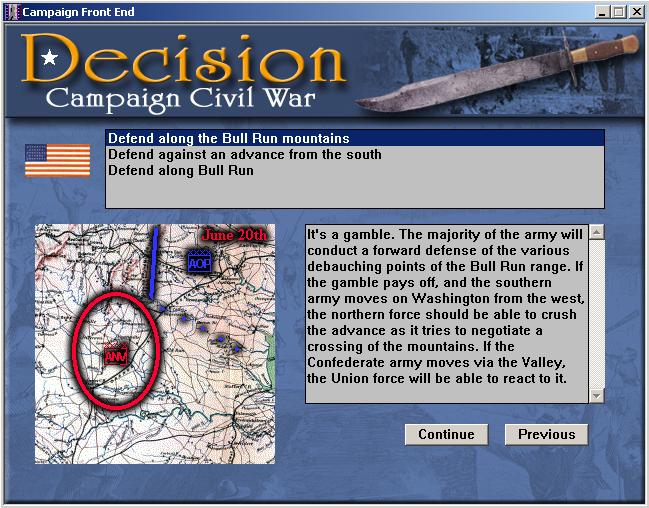 Campaign Front End

Decision
Campaign Civil War

Defend along the Bull Run mountains
Defend against an advance from the south
Defend along Bull Run

June 20th
AOP
ANV

It's a gamble. The majority of the army will conduct a forward defense of the various debauching points of the Bull Run range. If the gamble pays off, and the southern army moves on Washington from the west, the northern force should be able to crush the advance as it tries to negotiate a crossing of the mountains. If the Confederate army moves via the Valley, the Union force will be able to react to it.

Continue
Previous